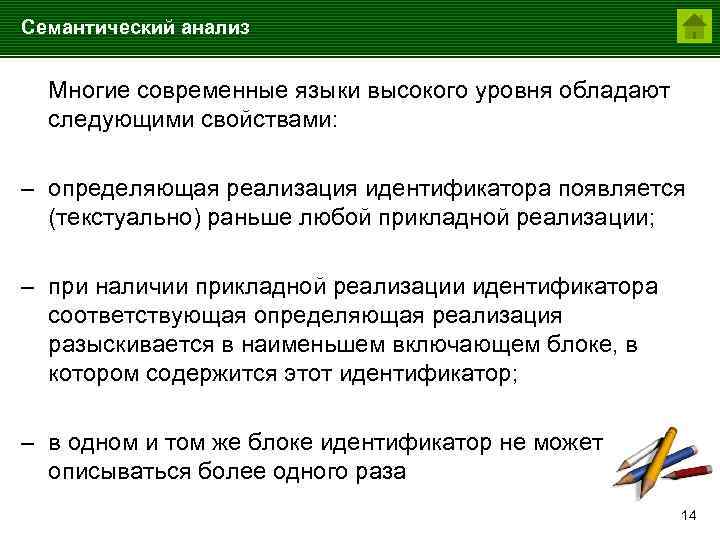 Семантический анализ

Многие современные языки высокого уровня обладают следующими свойствами:

– определяющая реализация идентификатора появляется (текстуально) раньше любой прикладной реализации;

– при наличии прикладной реализации идентификатора соответствующая определяющая реализация разыскивается в наименьшем включающем блоке, в котором содержится этот идентификатор;

– в одном и том же блоке идентификатор не может описываться более одного раза

14